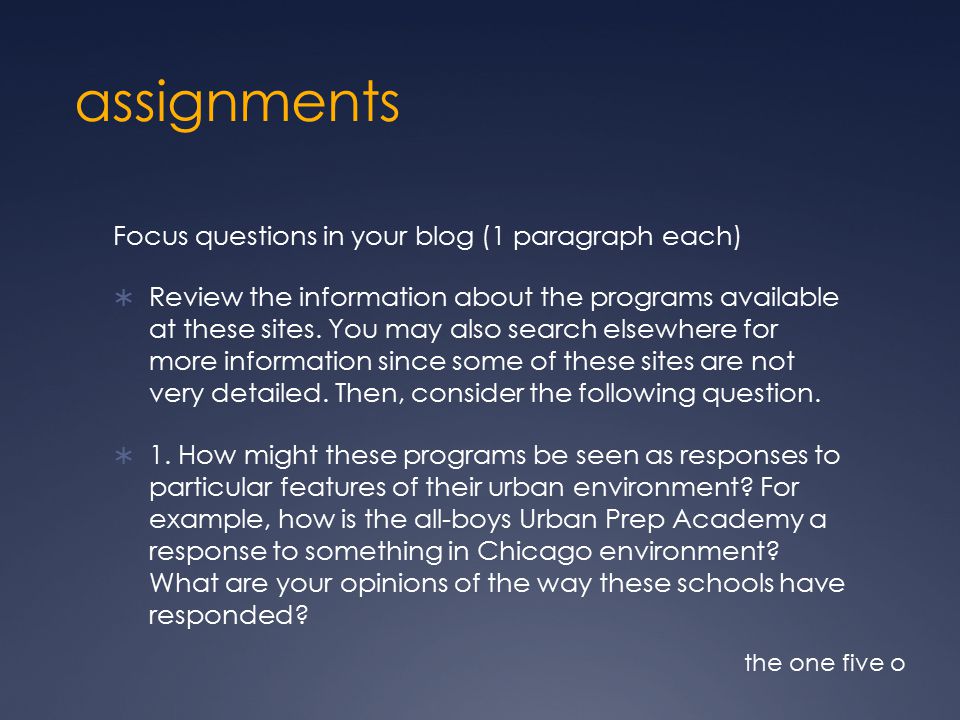 assignments

Focus questions in your blog (1 paragraph each)

∗ Review the information about the programs available at these sites. You may also search elsewhere for more information since some of these sites are not very detailed. Then, consider the following question.

∗ 1. How might these programs be seen as responses to particular features of their urban environment? For example, how is the all-boys Urban Prep Academy a response to something in Chicago environment? What are your opinions of the way these schools have responded?

the one five o